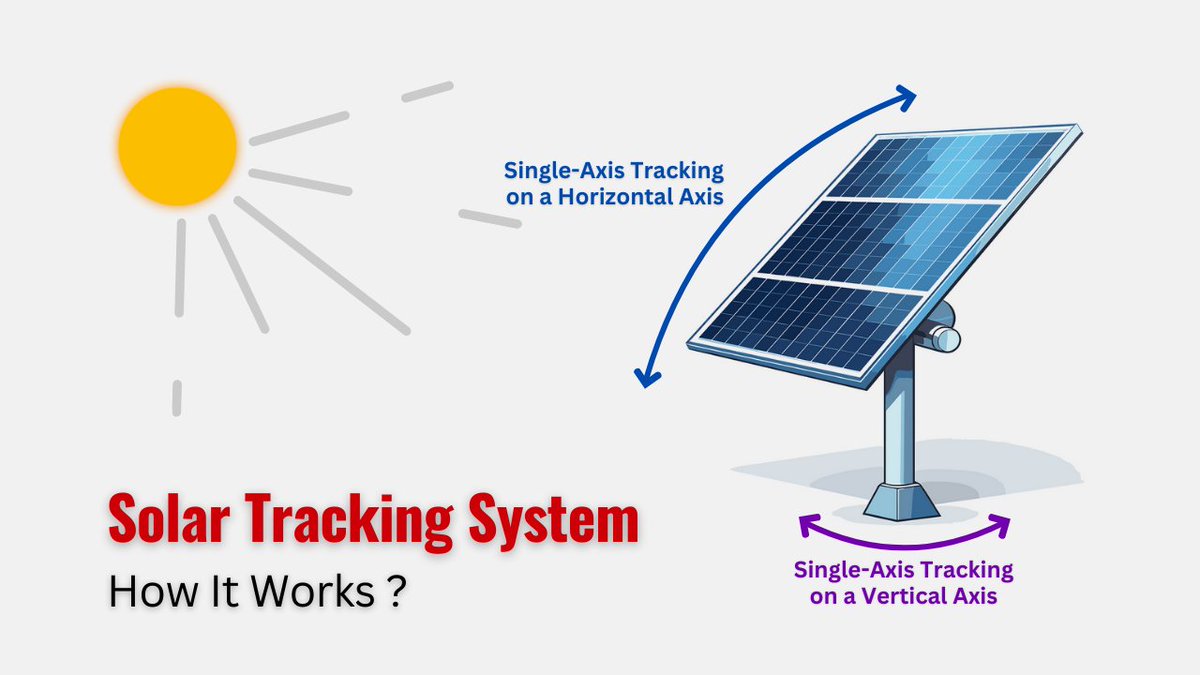 Single-Axis Tracking on a Horizontal Axis

Solar Tracking System

How It Works ?

Single-Axis Tracking on a Vertical Axis